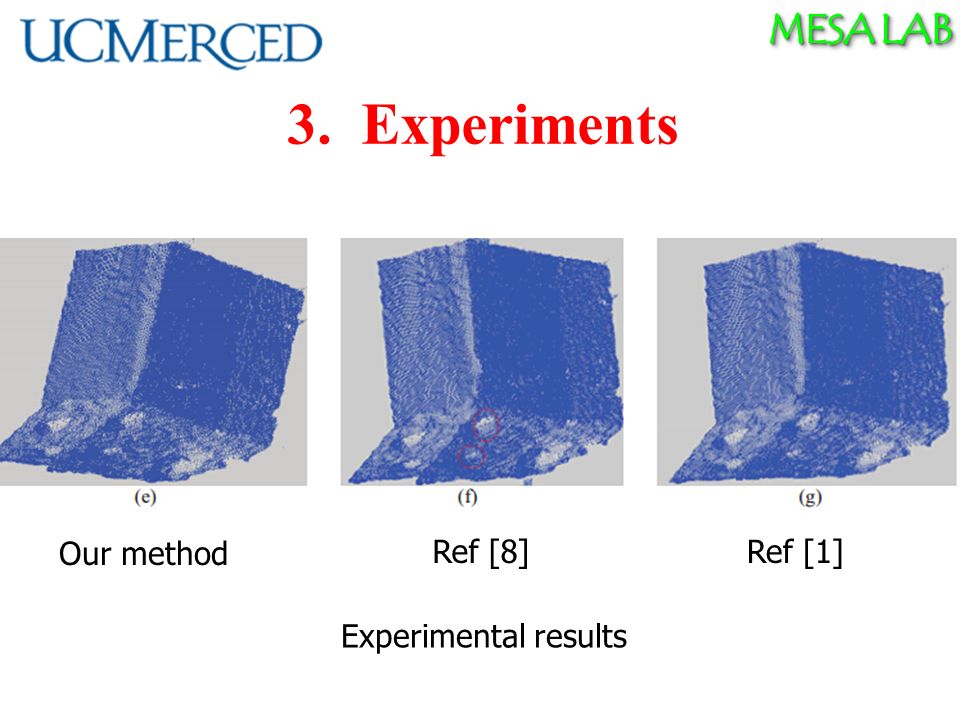 UCMERCED

MESA LAB

3. Experiments

(e)

(f)

(g)

Our method

Ref [8]

Ref [1]

Experimental results